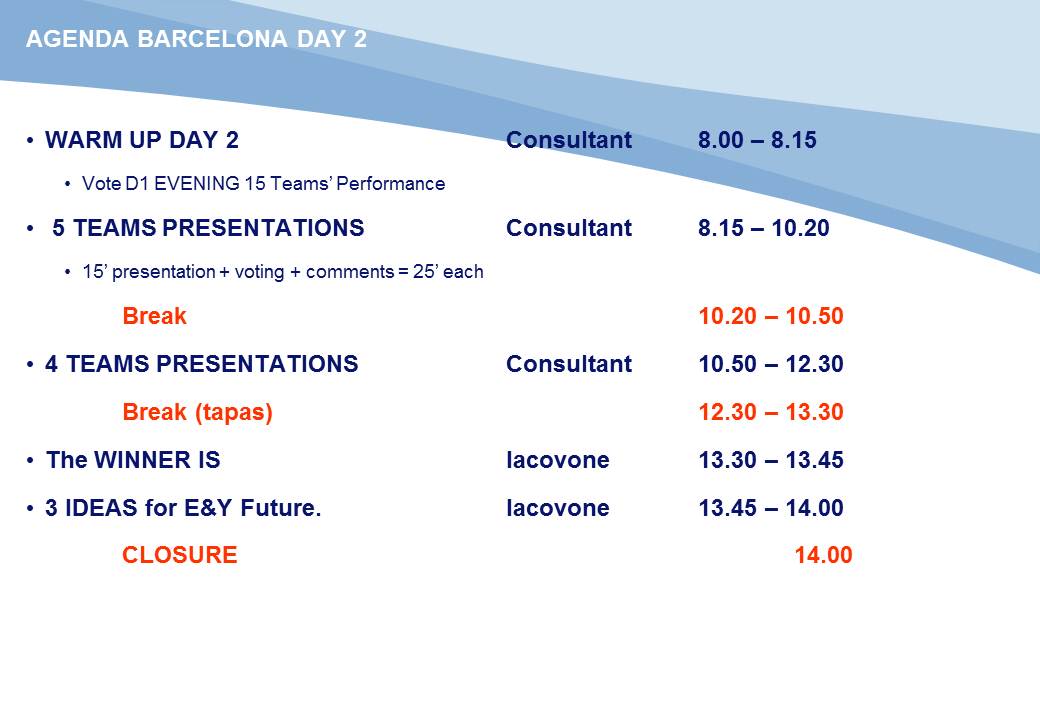 AGENDA BARCELONA DAY 2

• WARM UP DAY 2 Consultant 8.00 – 8.15

• Vote D1 EVENING 15 Teams' Performance

• 5 TEAMS PRESENTATIONS Consultant 8.15 – 10.20

• 15' presentation + voting + comments = 25' each

Break 10.20 – 10.50

• 4 TEAMS PRESENTATIONS Consultant 10.50 – 12.30

Break (tapas) 12.30 – 13.30

• The WINNER IS Iacovone 13.30 – 13.45

• 3 IDEAS for E&Y Future. Iacovone 13.45 – 14.00

CLOSURE 14.00